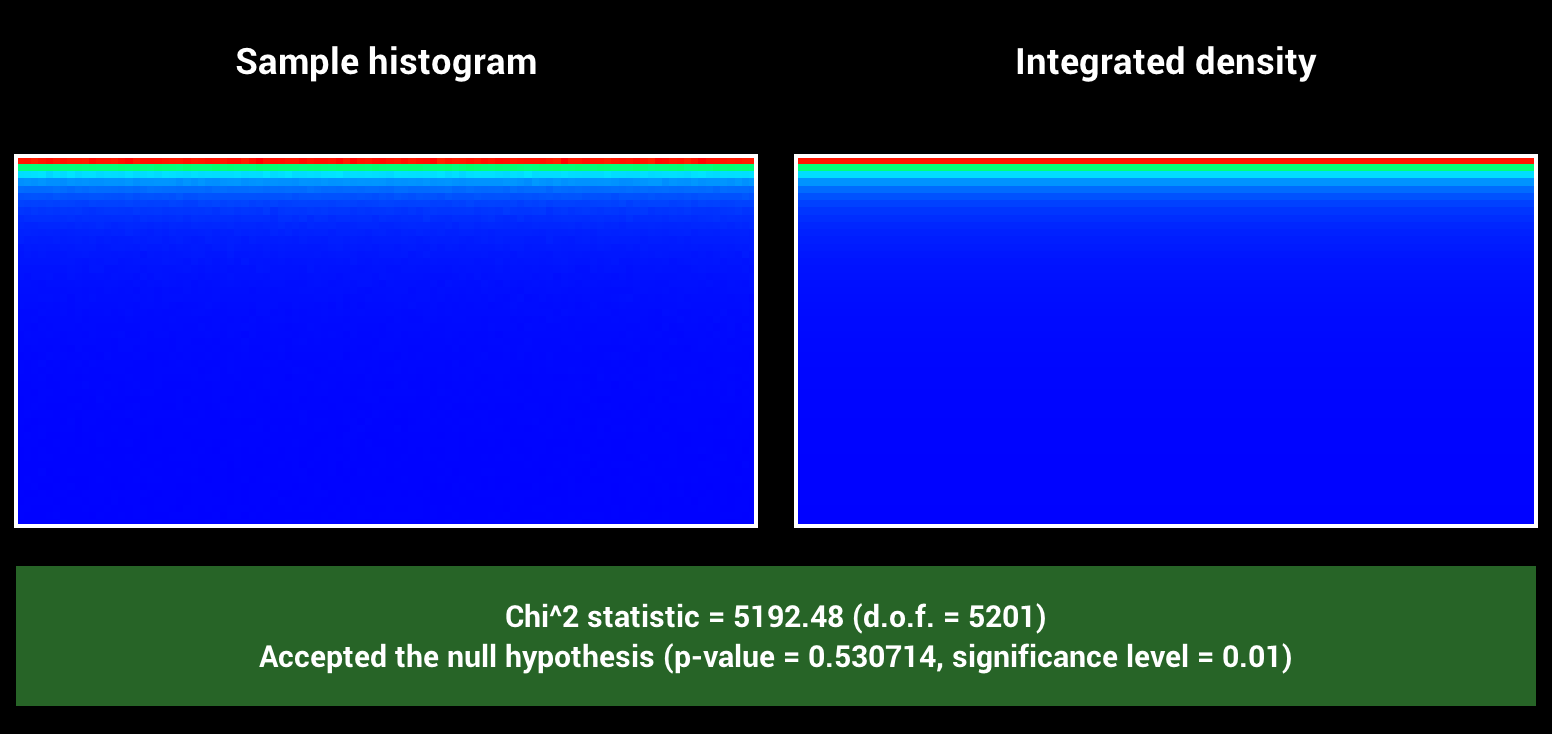 Sample histogram

Integrated density

Chi^2 statistic = 5192.48 (d.o.f. = 5201)
Accepted the null hypothesis (p-value = 0.530714, significance level = 0.01)